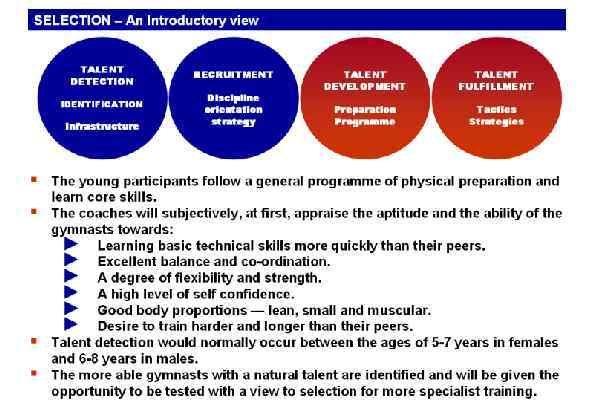 SELECTION – An Introductory view

TALENT DETECTION

IDENTIFICATION

Infrastructure

RECRUITMENT

Discipline orientation strategy

TALENT DEVELOPMENT

Preparation Programme

TALENT FULFILLMENT

Tactics Strategies

- The young participants follow a general programme of physical preparation and learn core skills.
- The coaches will subjectively, at first, appraise the aptitude and the ability of the gymnasts towards:
  - Learning basic technical skills more quickly than their peers.
  - Excellent balance and co-ordination.
  - A degree of flexibility and strength.
  - A high level of self confidence.
  - Good body proportions — lean, small and muscular.
  - Desire to train harder and longer than their peers.
- Talent detection would normally occur between the ages of 5-7 years in females and 6-8 years in males.
- The more able gymnasts with a natural talent are identified and will be given the opportunity to be tested with a view to selection for more specialist training.